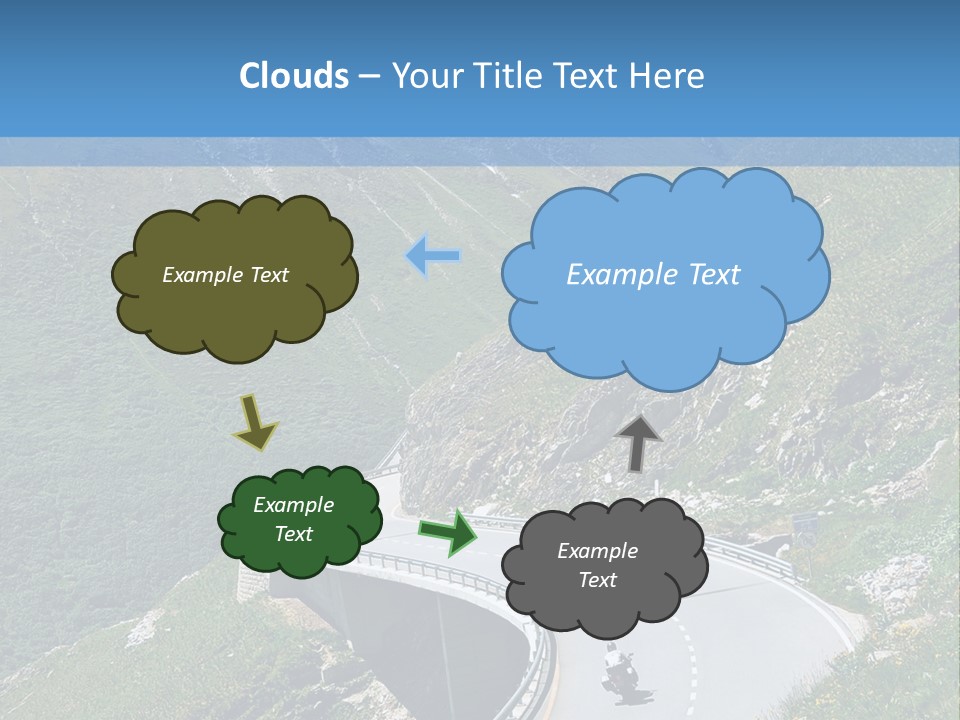 Clouds – Your Title Text Here

Example Text

Example Text

Example Text

Example Text